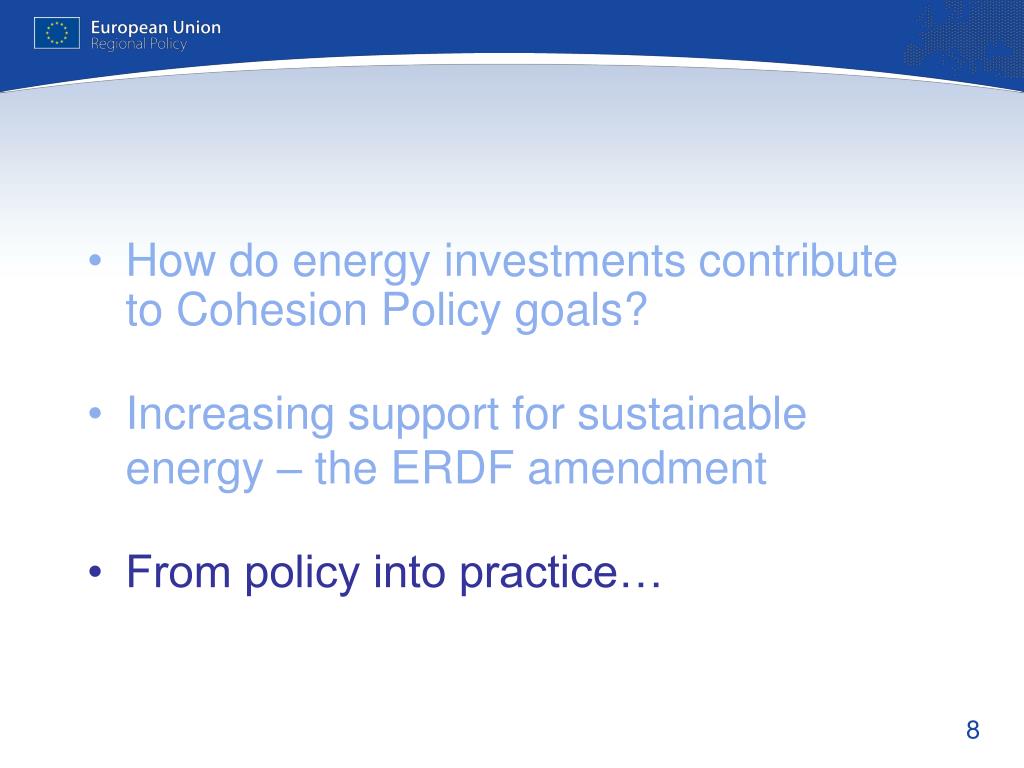 European Union
Regional Policy

• How do energy investments contribute to Cohesion Policy goals?

• Increasing support for sustainable energy – the ERDF amendment

• From policy into practice…

8